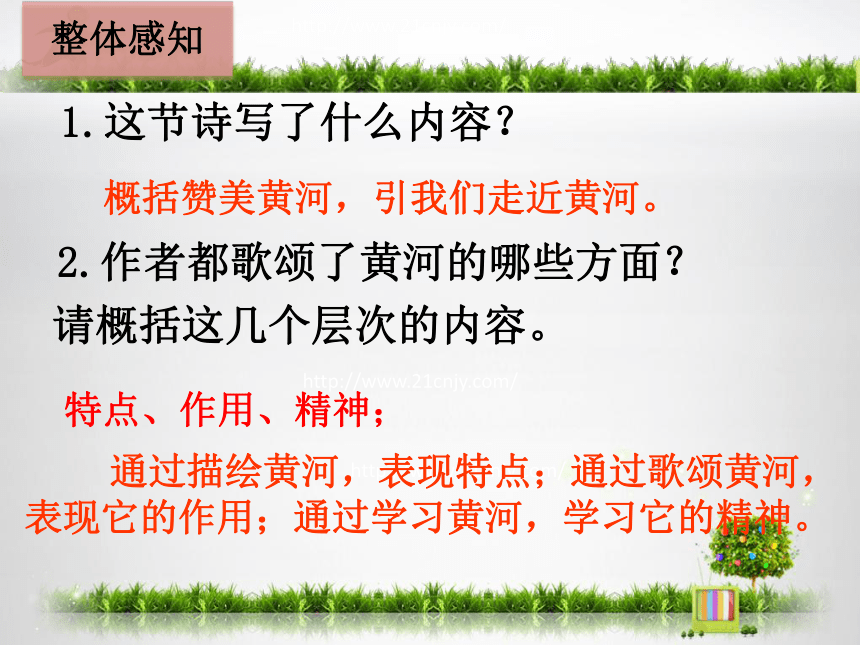 整体感知

1.这节诗写了什么内容？

概括赞美黄河，引我们走近黄河。

2.作者都歌颂了黄河的哪些方面？请概括这几个层次的内容。

http://www.21cnjy.com/

特点、作用、精神；

通过描绘黄河，表现特点；通过歌颂黄河，表现它的作用；通过学习黄河，学习它的精神。